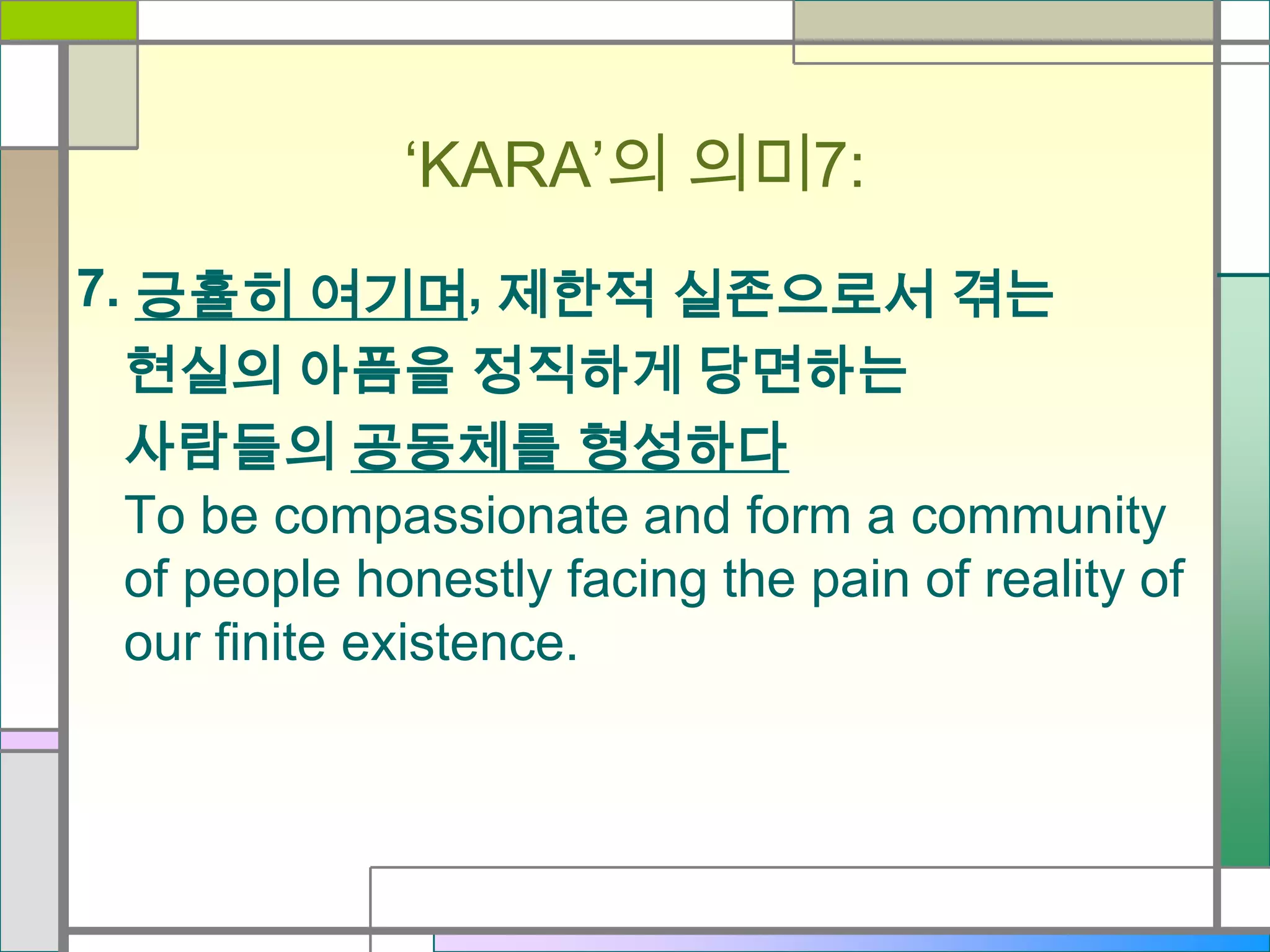 ‘KARA’의 의미7:

7. 긍휼히 여기며, 제한적 실존으로서 겪는 현실의 아픔을 정직하게 당면하는 사람들의 공동체를 형성하다
To be compassionate and form a community of people honestly facing the pain of reality of our finite existence.